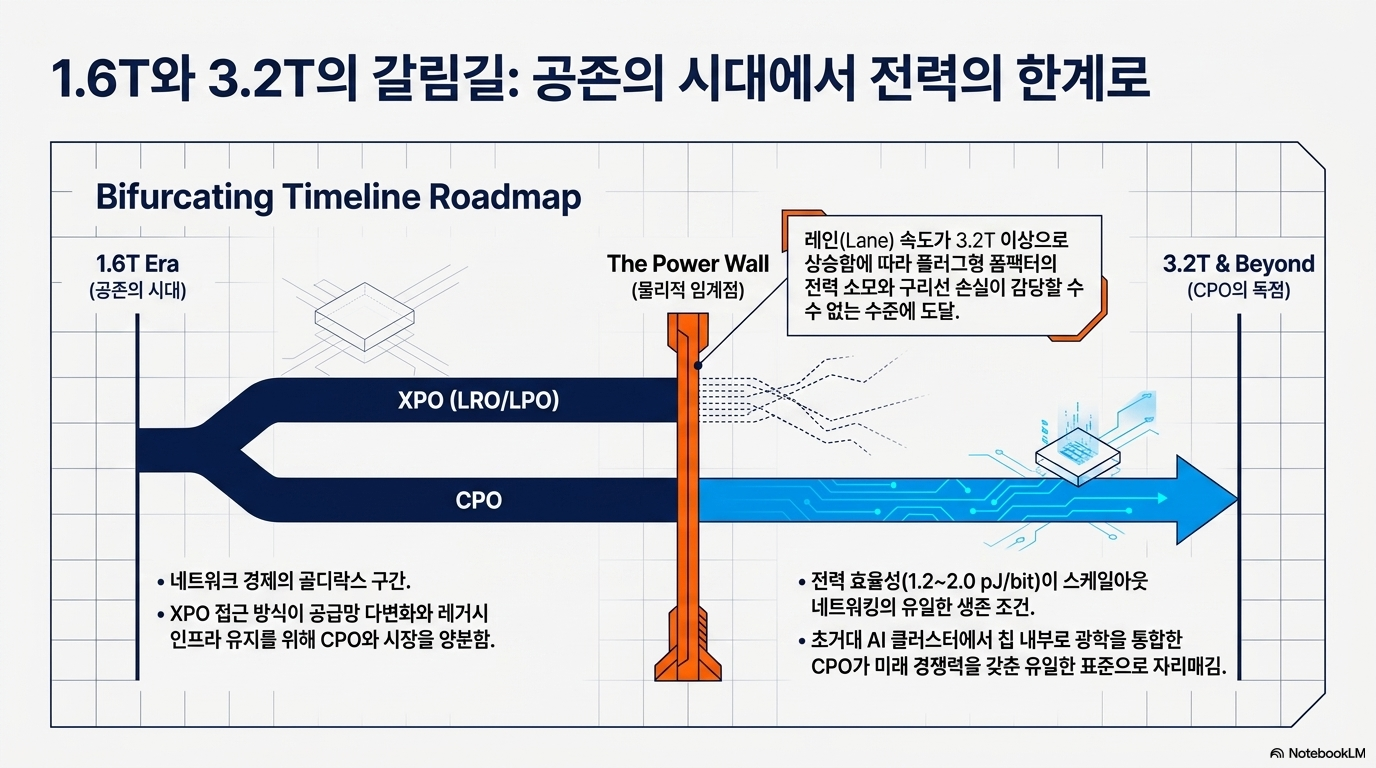 1.6T와 3.2T의 갈림길: 공존의 시대에서 전력의 한계로

Bifurcating Timeline Roadmap

1.6T Era
(공존의 시대)

The Power Wall
(물리적 임계점)

레인(Lane) 속도가 3.2T 이상으로 상승함에 따라 플러그형 폼팩터의 전력 소모와 구리선 손실이 감당할 수 수 없는 수준에 도달.

3.2T & Beyond
(CPO의 독점)

XPO (LRO/LPO)

CPO

• 네트워크 경제의 골디락스 구간.
• XPO 접근 방식이 공급망 다변화와 레거시 인프라 유지를 위해 CPO와 시장을 양분함.

• 전력 효율성(1.2~2.0 pJ/bit)이 스케일아웃 네트워킹의 유일한 생존 조건.
• 초거대 AI 클러스터에서 칩 내부로 광학을 통합한 CPO가 미래 경쟁력을 갖춘 유일한 표준으로 자리매김.

NotebookLM